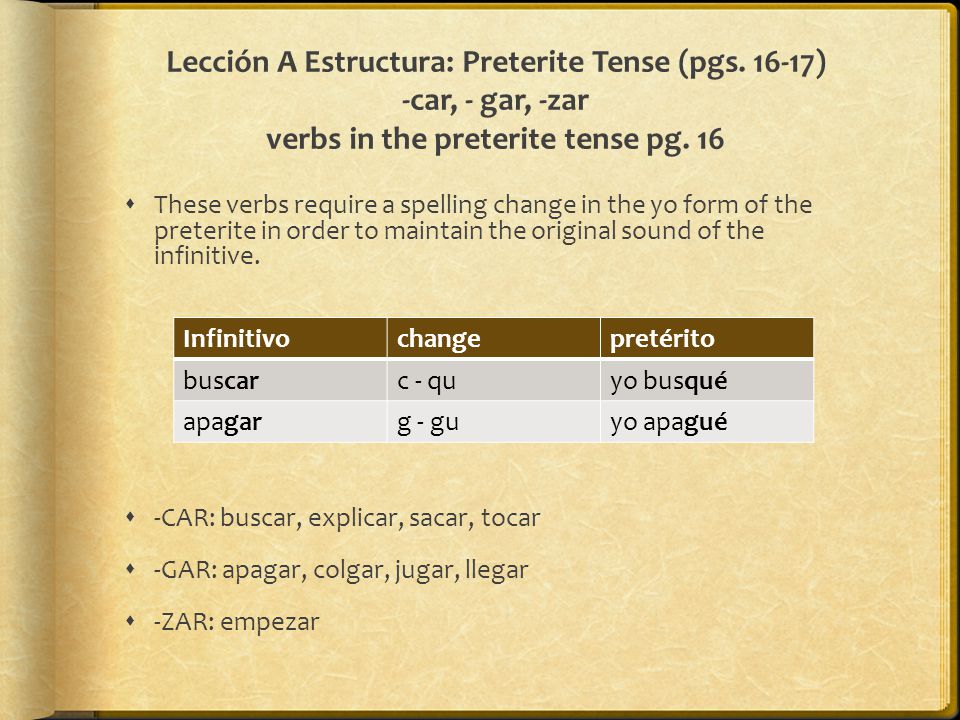 Lección A Estructura: Preterite Tense (pgs. 16-17)
-car, - gar, -zar
verbs in the preterite tense pg. 16

These verbs require a spelling change in the yo form of the preterite in order to maintain the original sound of the infinitive.

| Infinitivo | change | pretérito |
|---|---|---|
| buscar | c - qu | yo busqué |
| apagar | g - gu | yo apagué |

-CAR: buscar, explicar, sacar, tocar

-GAR: apagar, colgar, jugar, llegar

-ZAR: empezar